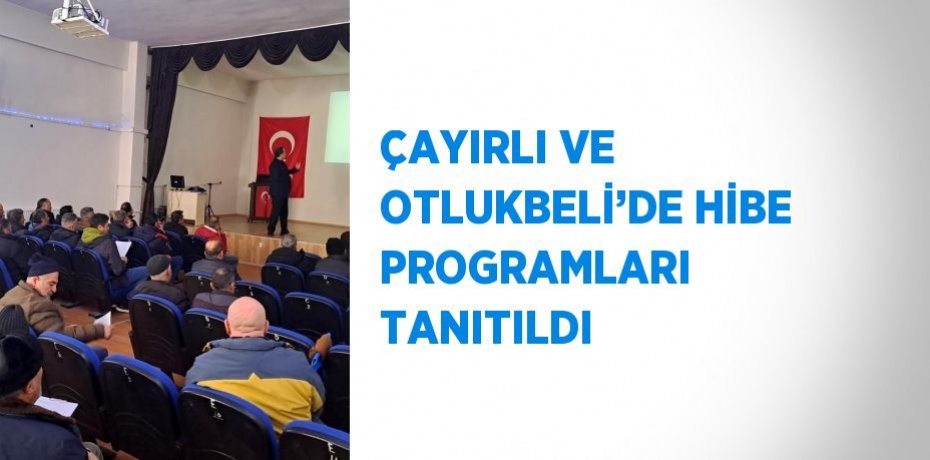 ÇAYIRLI VE OTLUKBELİ'DE HİBE PROGRAMLARI TANITILDI